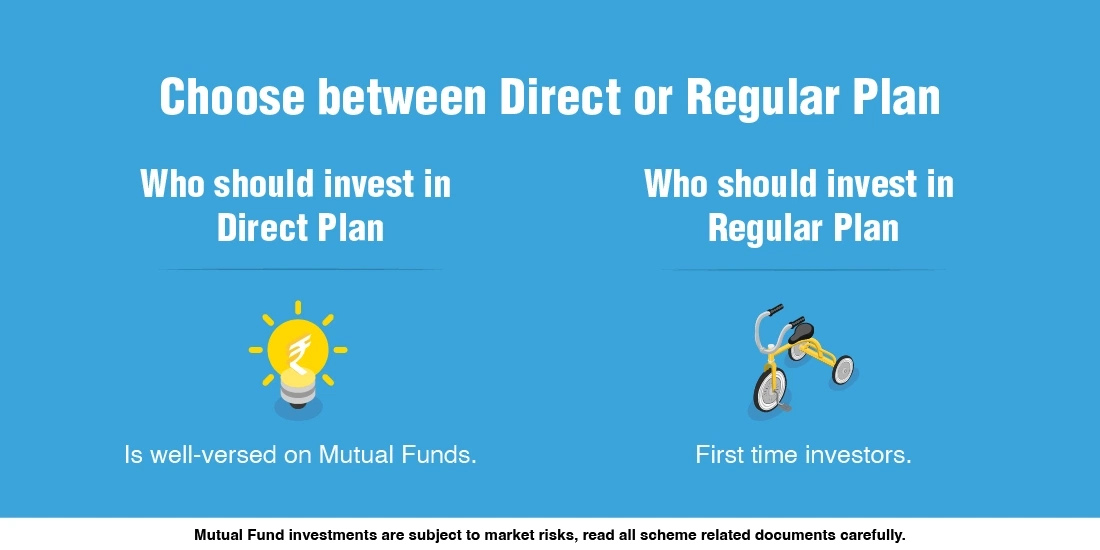 Choose between Direct or Regular Plan

Who should invest in Direct Plan

₹

Is well-versed on Mutual Funds.

Who should invest in Regular Plan

First time investors.

Mutual Fund investments are subject to market risks, read all scheme related documents carefully.